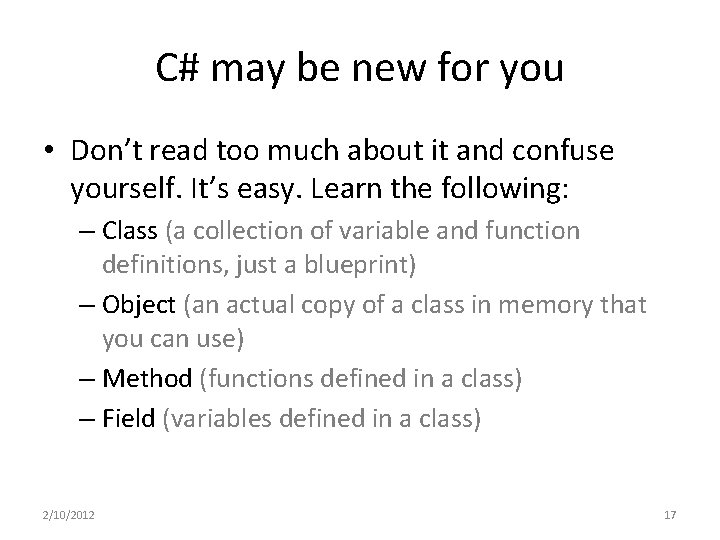 C# may be new for you

• Don’t read too much about it and confuse yourself. It’s easy. Learn the following:
– Class (a collection of variable and function definitions, just a blueprint)
– Object (an actual copy of a class in memory that you can use)
– Method (functions defined in a class)
– Field (variables defined in a class)

2/10/2012

17